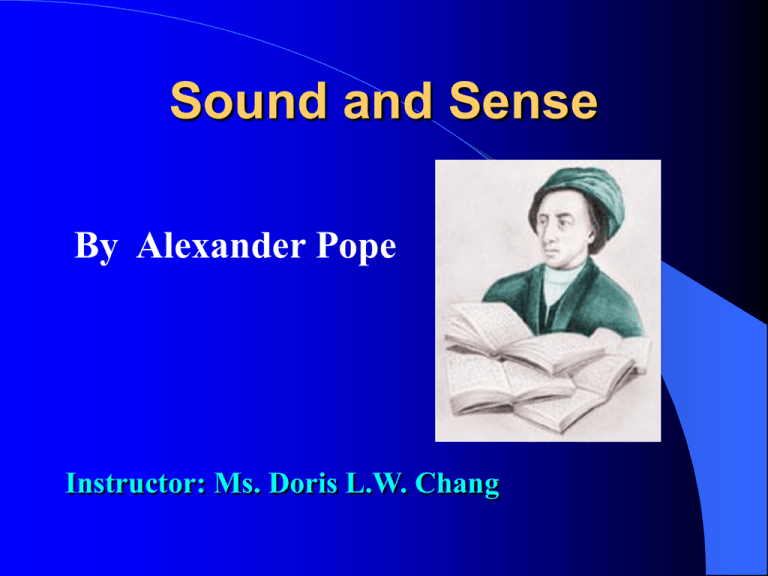 Sound and Sense

By Alexander Pope

Instructor: Ms. Doris L.W. Chang